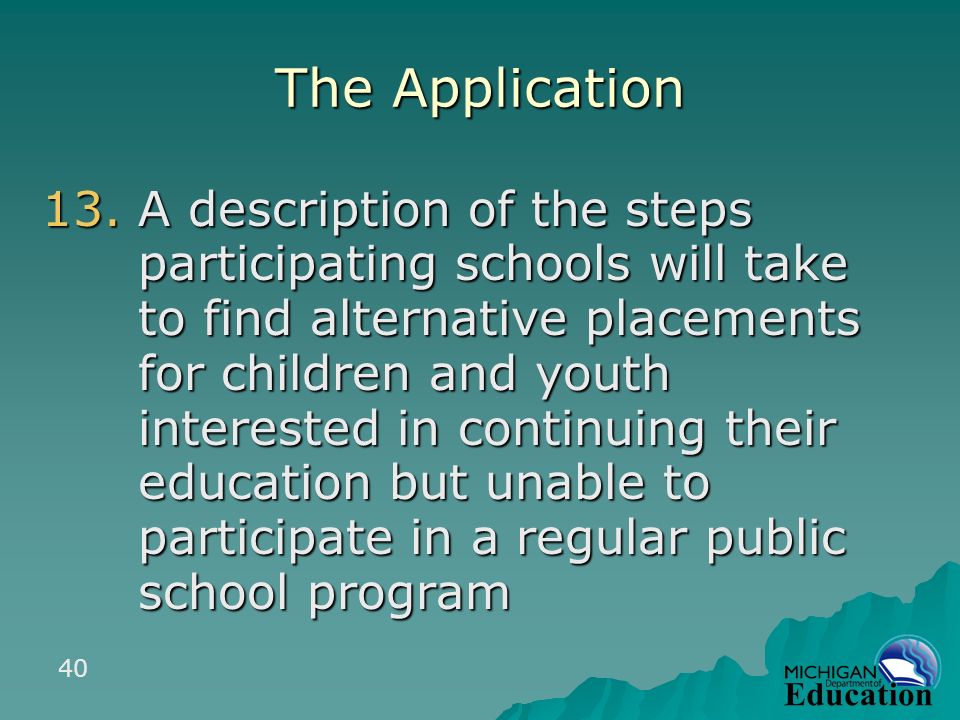 The Application

13. A description of the steps participating schools will take to find alternative placements for children and youth interested in continuing their education but unable to participate in a regular public school program

40

MICHIGAN Department of Education